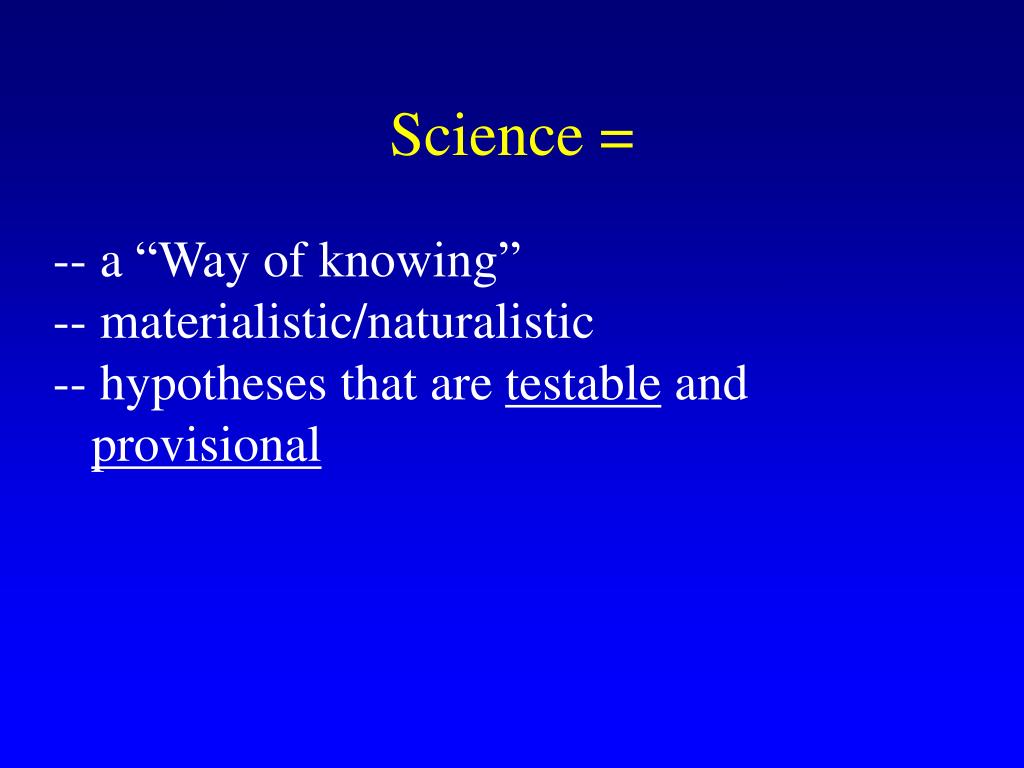 Science =

-- a “Way of knowing”
-- materialistic/naturalistic
-- hypotheses that are testable and provisional